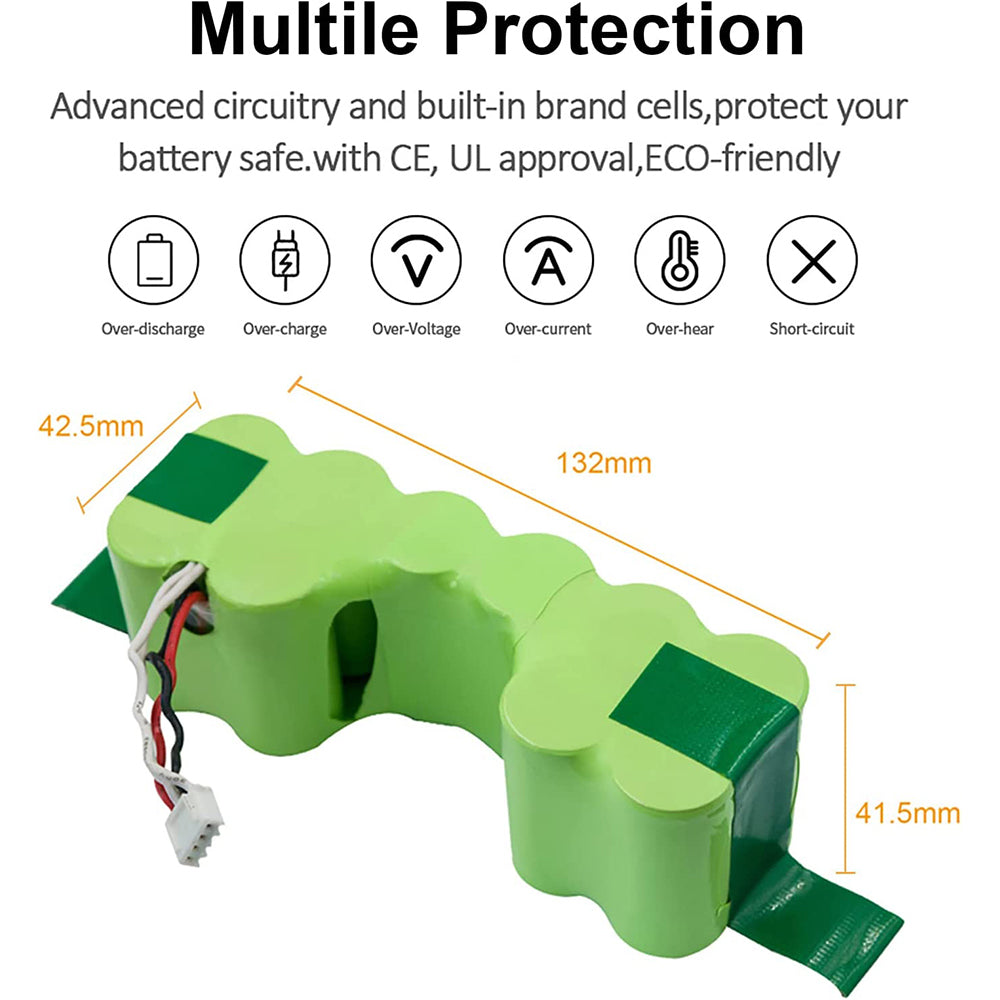 Multile Protection

Advanced circuitry and built-in brand cells,protect your battery safe.with CE, UL approval,ECO-friendly

V

A

Over-discharge Over-charge Over-Voltage Over-current Over-hear Short-circuit

42.5mm

132mm

41.5mm